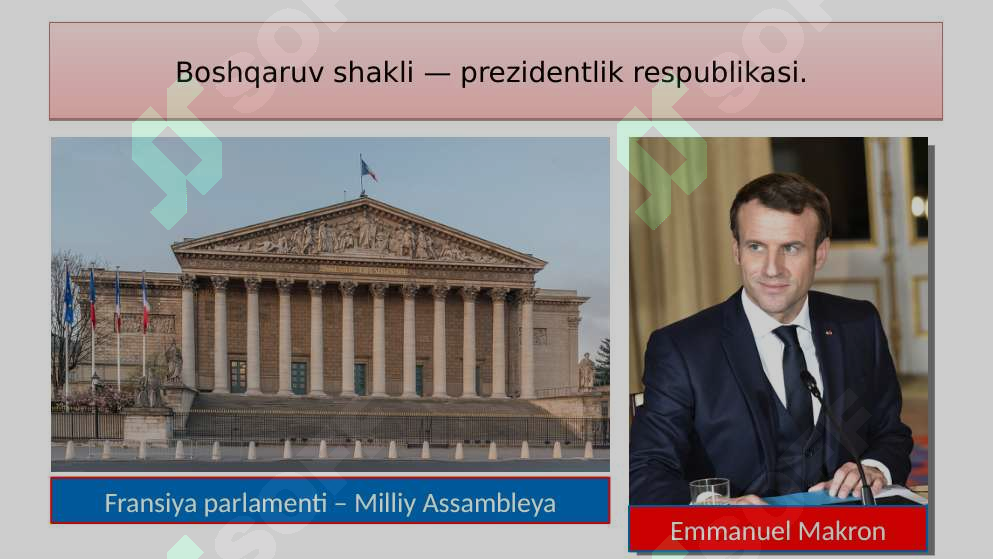 Boshqaruv shakli — prezidentlik respublikasi.

Fransiya parlamenti – Milliy Assambleya

Emmanuel Makron